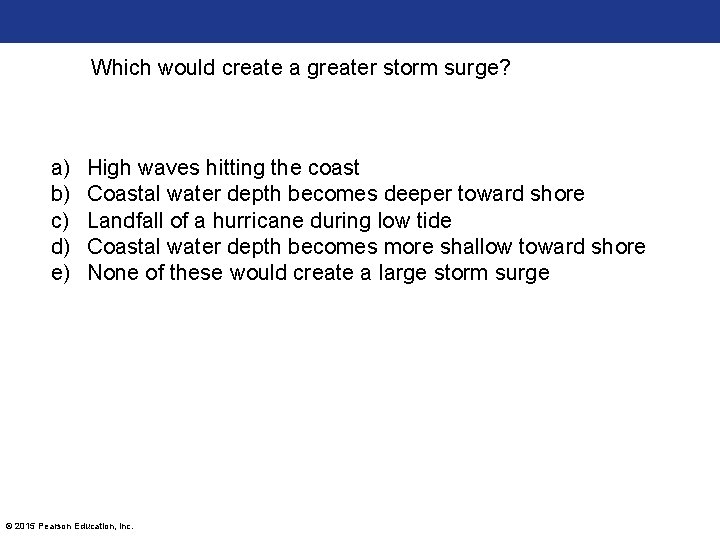 Which would create a greater storm surge?

a) High waves hitting the coast
b) Coastal water depth becomes deeper toward shore
c) Landfall of a hurricane during low tide
d) Coastal water depth becomes more shallow toward shore
e) None of these would create a large storm surge

© 2015 Pearson Education, Inc.